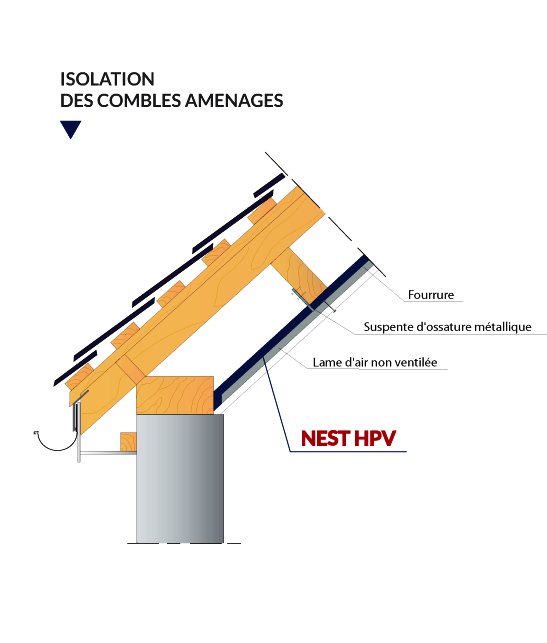 ISOLATION
DES COMBLES AMENAGES

Fourrure

Suspente d'ossature métallique

Lame d'air non ventilée

NEST HPV